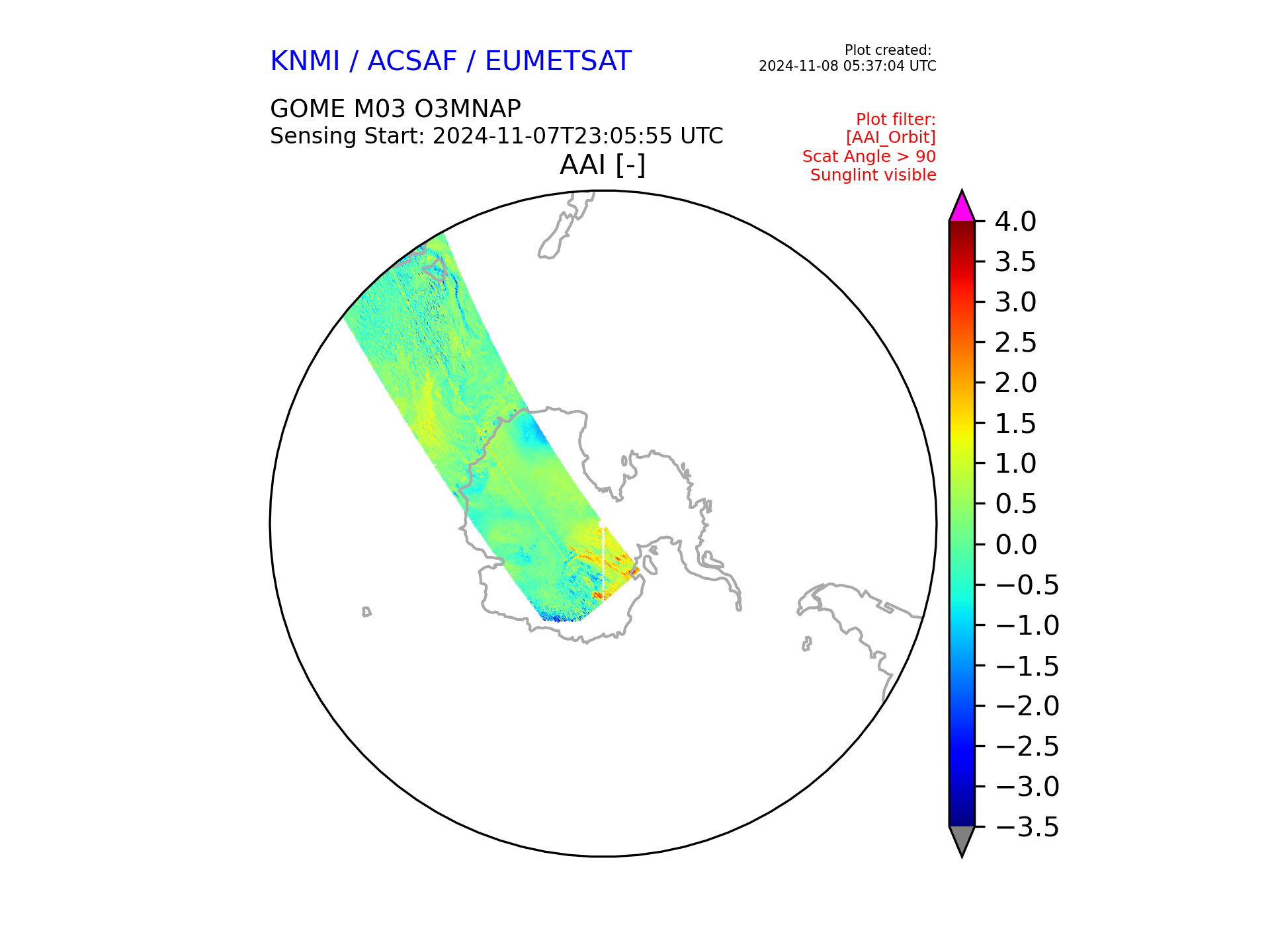 KNMI / ACSAF / EUMETSAT

Plot created:
2024-11-08 05:37:04 UTC

GOME M03 O3MNAP
Sensing Start: 2024-11-07T23:05:55 UTC

Plot filter:
[AAI_Orbit]
Scat Angle > 90
Sunglint visible

AAI [-]

4.0
3.5
3.0
2.5
2.0
1.5
1.0
0.5
0.0
−0.5
−1.0
−1.5
−2.0
−2.5
−3.0
−3.5